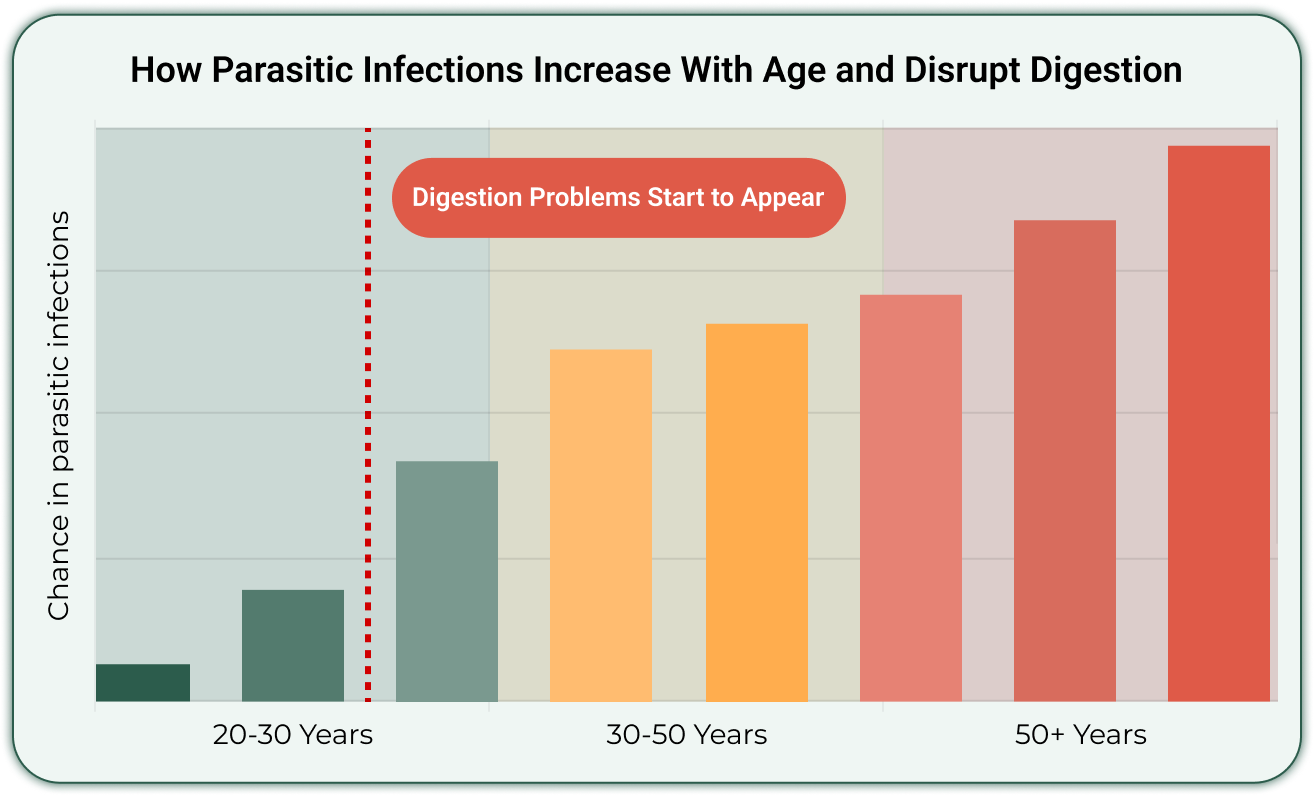 How Parasitic Infections Increase With Age and Disrupt Digestion

Digestion Problems Start to Appear

Chance in parasitic infections

20-30 Years

30-50 Years

50+ Years